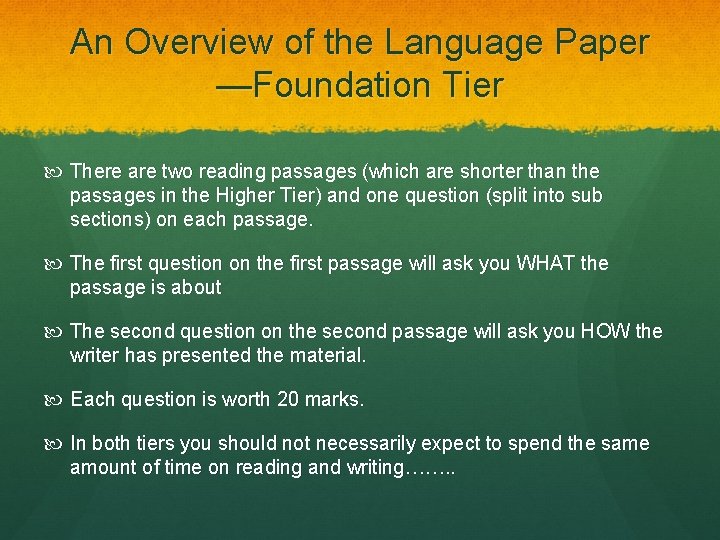 An Overview of the Language Paper —Foundation Tier

There are two reading passages (which are shorter than the passages in the Higher Tier) and one question (split into sub sections) on each passage.

The first question on the first passage will ask you WHAT the passage is about

The second question on the second passage will ask you HOW the writer has presented the material.

Each question is worth 20 marks.

In both tiers you should not necessarily expect to spend the same amount of time on reading and writing……..